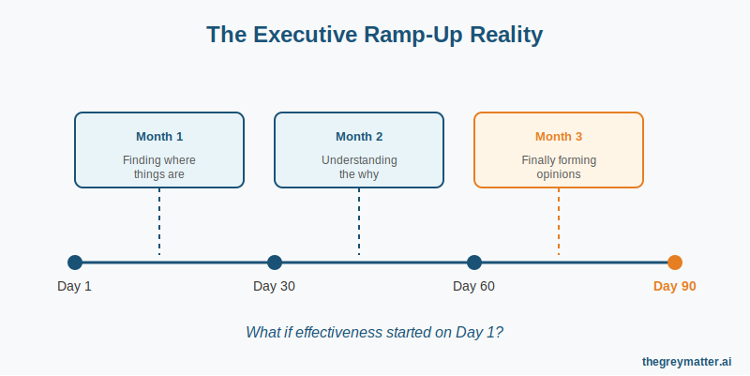 The Executive Ramp-Up Reality

Month 1
Finding where things are

Month 2
Understanding the why

Month 3
Finally forming opinions

Day 1
Day 30
Day 60
Day 90

What if effectiveness started on Day 1?

thegreymatter.ai